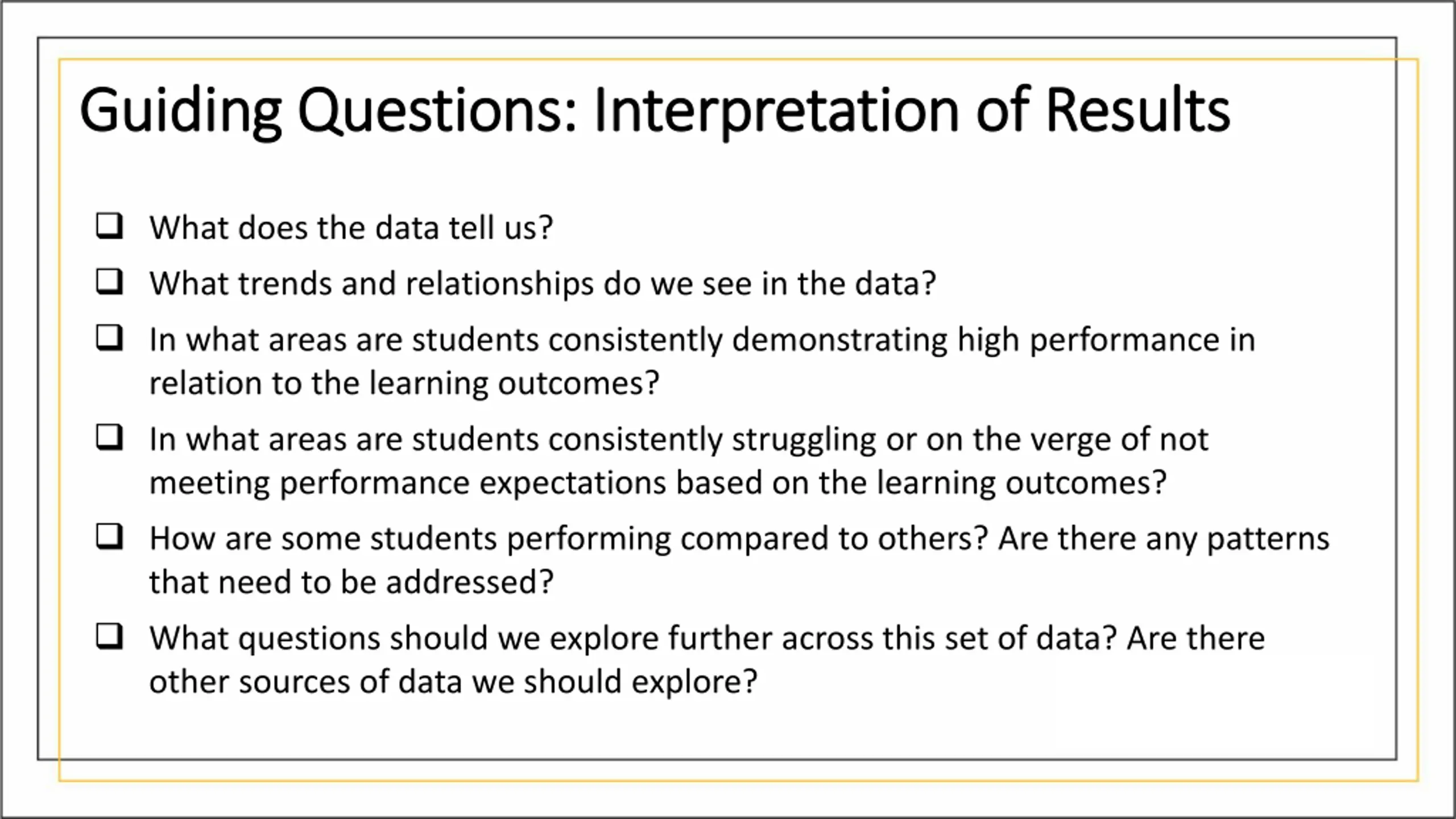 Guiding Questions: Interpretation of Results

❑ What does the data tell us?

❑ What trends and relationships do we see in the data?

❑ In what areas are students consistently demonstrating high performance in relation to the learning outcomes?

❑ In what areas are students consistently struggling or on the verge of not meeting performance expectations based on the learning outcomes?

❑ How are some students performing compared to others? Are there any patterns that need to be addressed?

❑ What questions should we explore further across this set of data? Are there other sources of data we should explore?